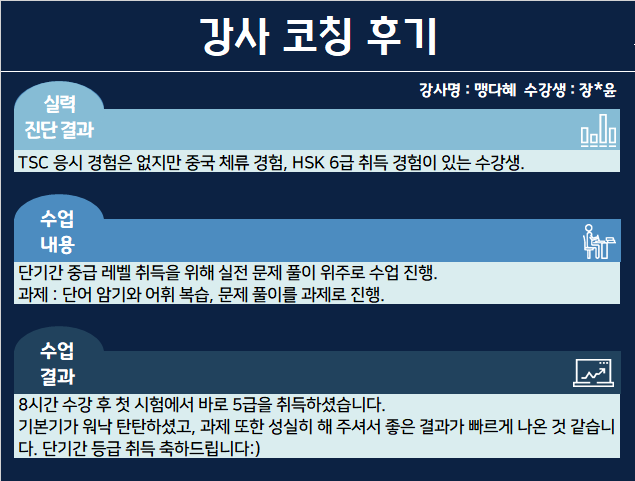 강사 코칭 후기

강사명 : 맹다혜 수강생 : 장*윤

실력 진단 결과

TSC 응시 경험은 없지만 중국 체류 경험, HSK 6급 취득 경험이 있는 수강생.

수업 내용

단기간 중급 레벨 취득을 위해 실전 문제 풀이 위주로 수업 진행.
과제 : 단어 암기와 어휘 복습, 문제 풀이를 과제로 진행.

수업 결과

8시간 수강 후 첫 시험에서 바로 5급을 취득하셨습니다.
기본기가 워낙 탄탄하셨고, 과제 또한 성실히 해 주셔서 좋은 결과가 빠르게 나온 것 같습니다. 단기간 등급 취득 축하드립니다:)